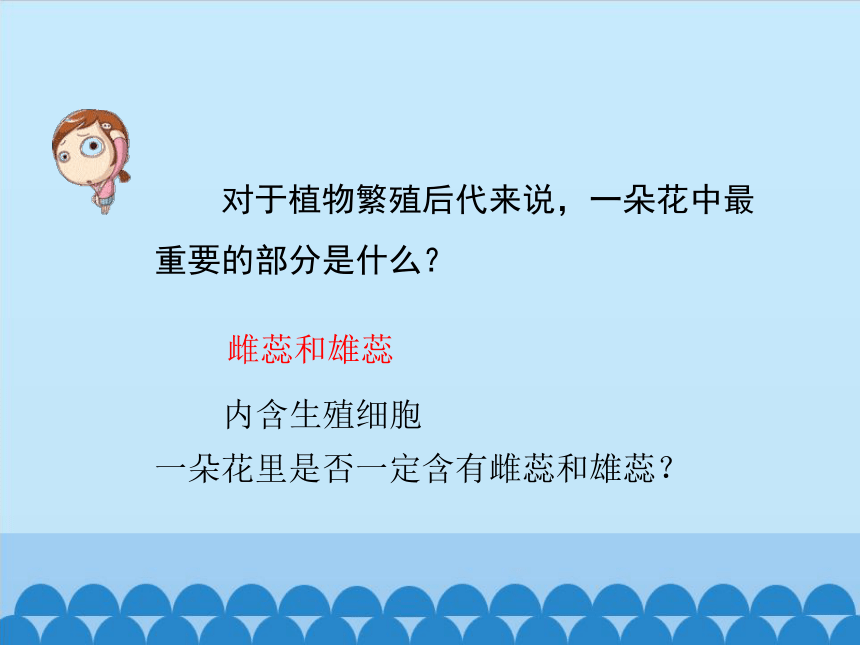 对于植物繁殖后代来说，一朵花中最重要的部分是什么?

雌蕊和雄蕊

内含生殖细胞

一朵花里是否一定含有雌蕊和雄蕊？